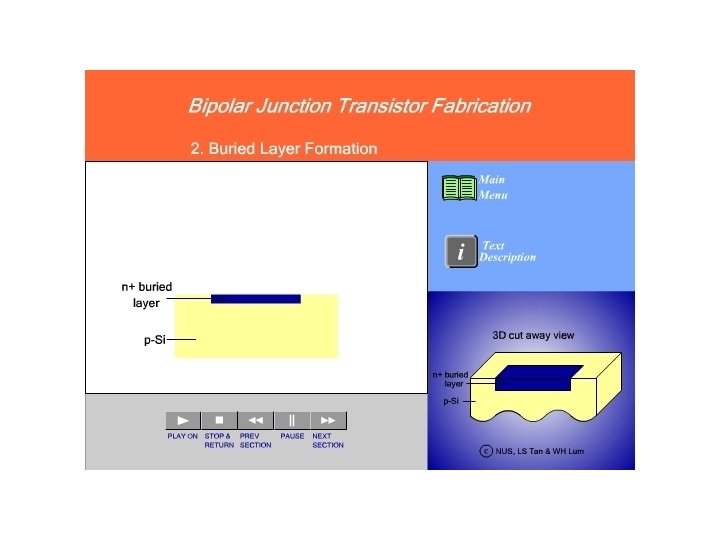 Bipolar Junction Transistor Fabrication

2. Buried Layer Formation

n+ buried layer

p-Si

Main Menu

Text Description

3D cut away view

n+ buried layer

p-Si

© NUS, LS Tan & WH Lum

PLAY ON

STOP & RETURN

PREV SECTION

PAUSE

NEXT SECTION